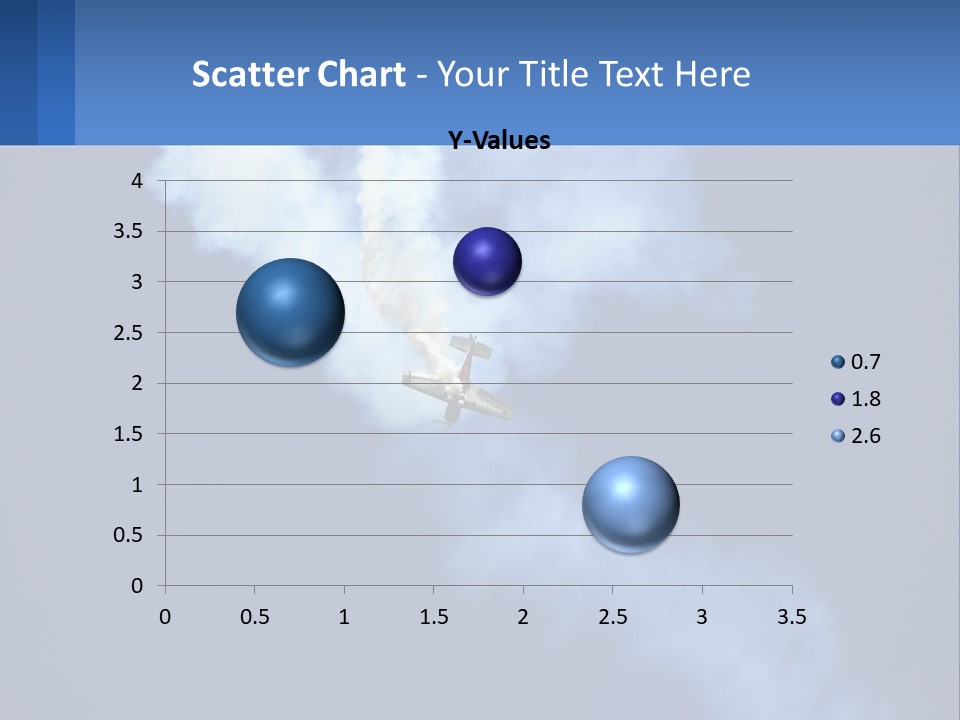 Scatter Chart - Your Title Text Here

Y-Values

4
3.5
3
2.5
2
1.5
1
0.5
0

0 0.5 1 1.5 2 2.5 3 3.5

0.7
1.8
2.6